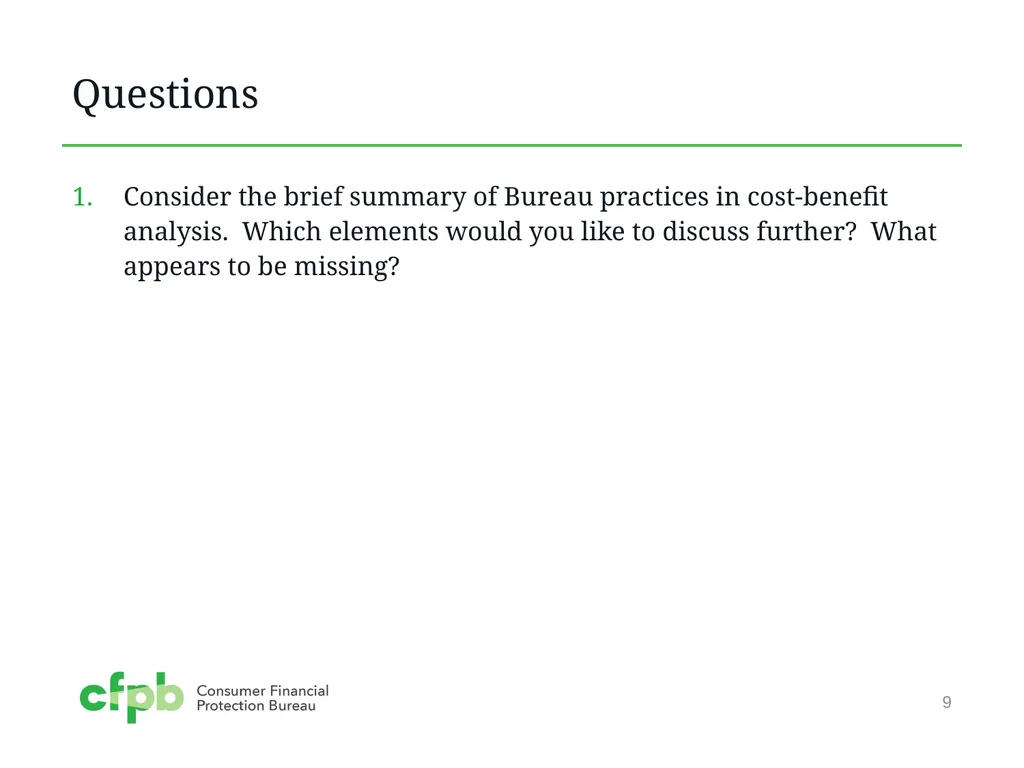 Questions

1. Consider the brief summary of Bureau practices in cost-benefit analysis. Which elements would you like to discuss further? What appears to be missing?

cfpb Consumer Financial Protection Bureau

9